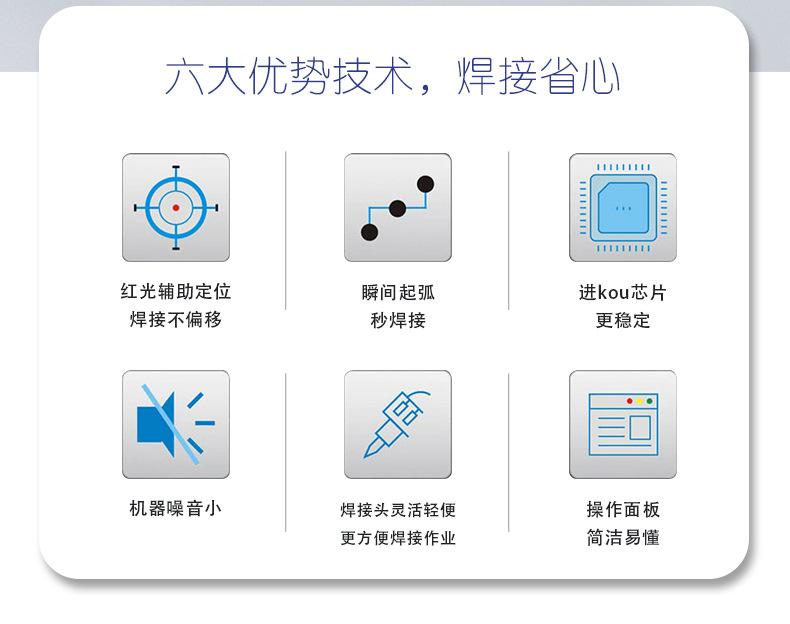 六大优势技术，焊接省心

红光辅助定位
焊接不偏移

瞬间起弧
秒焊接

进kou芯片
更稳定

机器噪音小

焊接头灵活轻便
更方便焊接作业

操作面板
简洁易懂